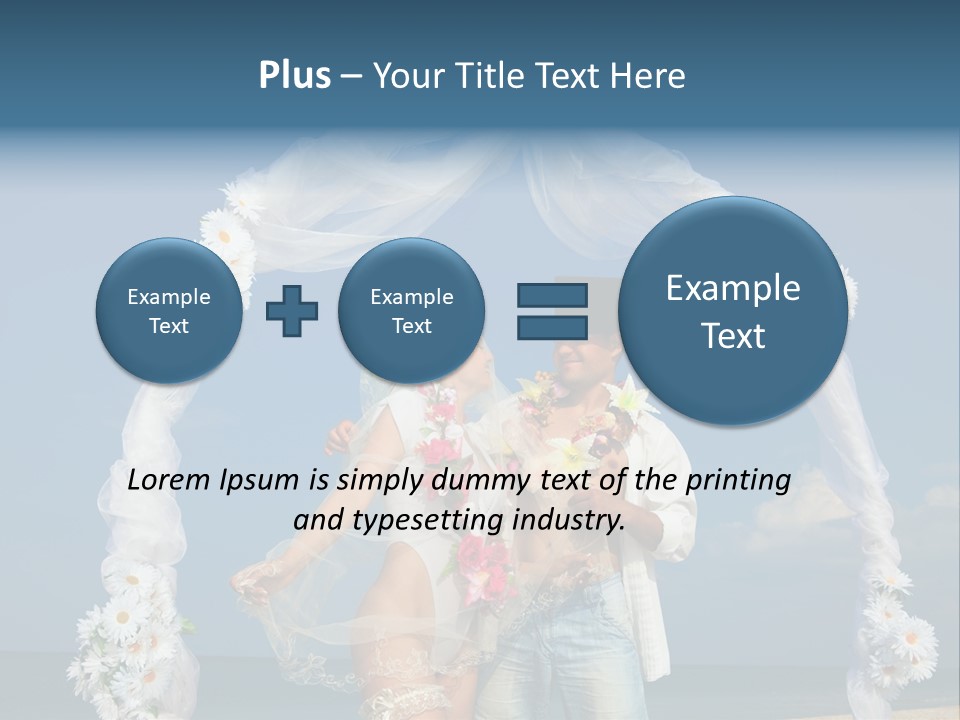 Plus – Your Title Text Here

Example Text

Example Text

Example Text

Lorem Ipsum is simply dummy text of the printing and typesetting industry.